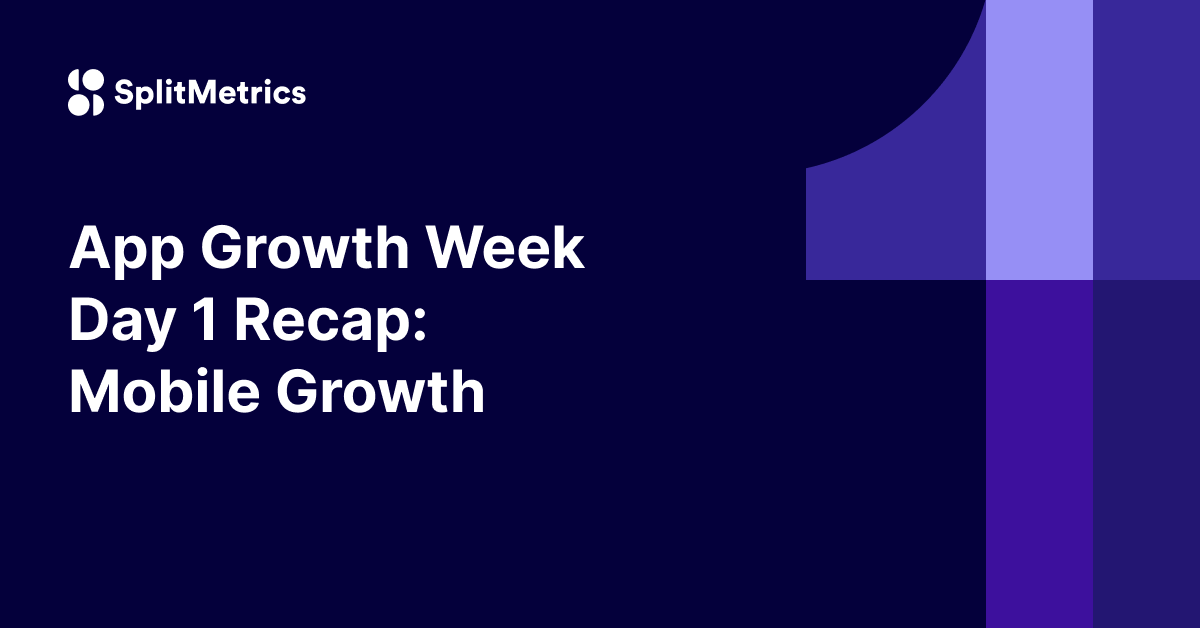 SplitMetrics

App Growth Week Day 1 Recap: Mobile Growth